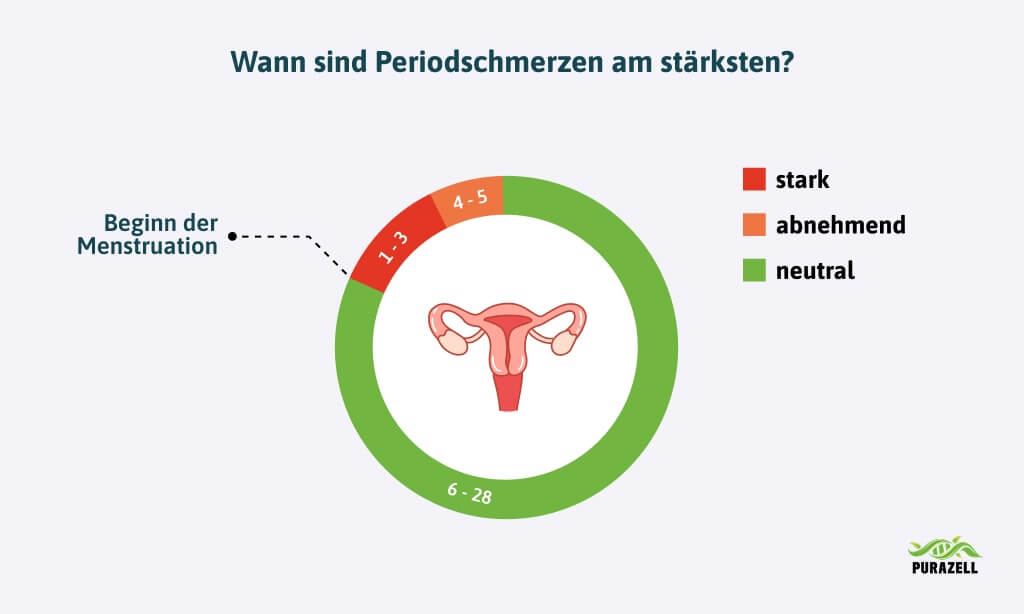 Wann sind Periodschmerzen am stärksten?

Beginn der Menstruation

1 - 3

4 - 5

6 - 28

stark

abnehmend

neutral

PURAZELL